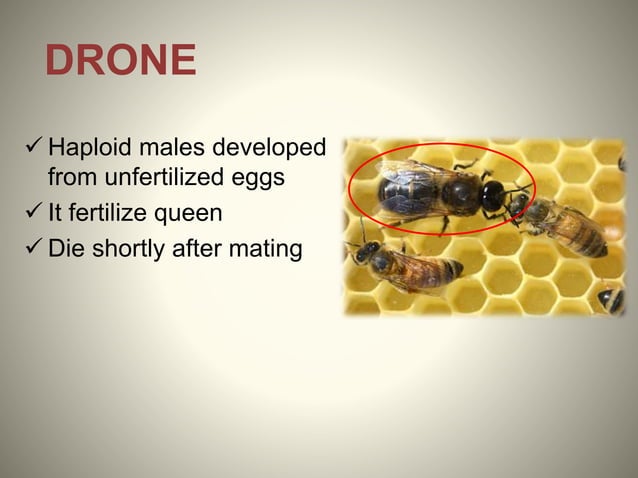 DRONE

✓ Haploid males developed from unfertilized eggs
✓ It fertilize queen
✓ Die shortly after mating